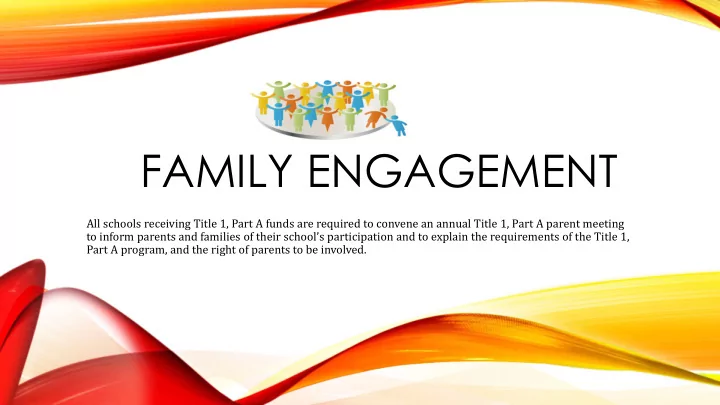 FAMILY ENGAGEMENT

All schools receiving Title 1, Part A funds are required to convene an annual Title 1, Part A parent meeting to inform parents and families of their school's participation and to explain the requirements of the Title 1, Part A program, and the right of parents to be involved.